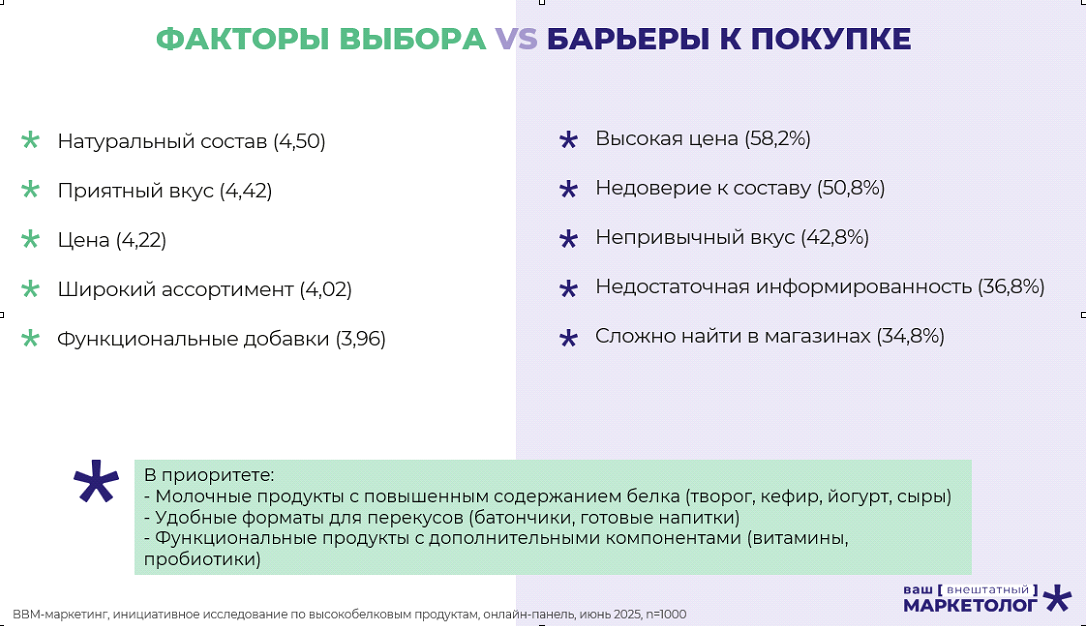 ФАКТОРЫ ВЫБОРА VS БАРЬЕРЫ К ПОКУПКЕ

* Натуральный состав (4,50)
* Приятный вкус (4,42)
* Цена (4,22)
* Широкий ассортимент (4,02)
* Функциональные добавки (3,96)

* Высокая цена (58,2%)
* Недоверие к составу (50,8%)
* Непривычный вкус (42,8%)
* Недостаточная информированность (36,8%)
* Сложно найти в магазинах (34,8%)

*
В приоритете:
- Молочные продукты с повышенным содержанием белка (творог, кефир, йогурт, сыры)
- Удобные форматы для перекусов (батончики, готовые напитки)
- Функциональные продукты с дополнительными компонентами (витамины, пробиотики)

BBM-маркетинг, инициативное исследование по высокобелковым продуктам, онлайн-панель, июнь 2025, n=1000

ваш [ внештатный ] МАРКЕТОЛОГ *